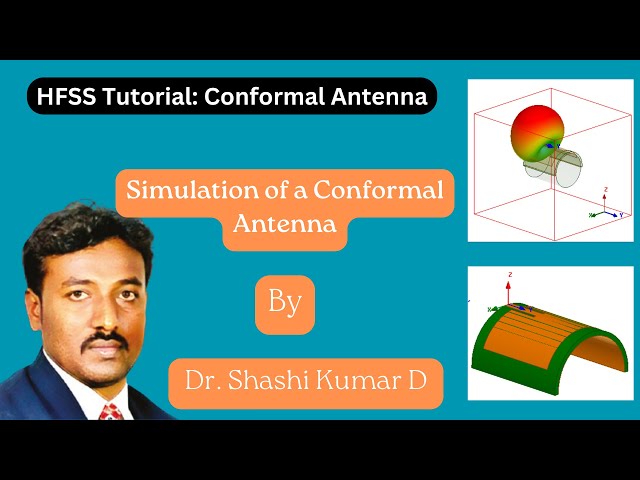 HFSS Tutorial: Conformal Antenna

Simulation of a Conformal Antenna

By

Dr. Shashi Kumar D

z
x
y

z
x
y